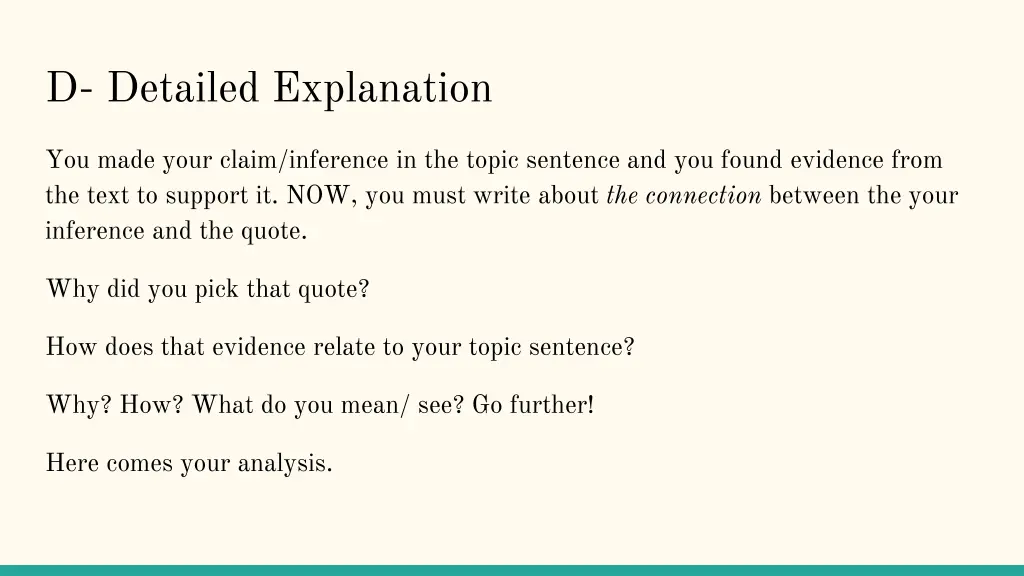 D- Detailed Explanation

You made your claim/inference in the topic sentence and you found evidence from the text to support it. NOW, you must write about the connection between the your inference and the quote.

Why did you pick that quote?

How does that evidence relate to your topic sentence?

Why? How? What do you mean/ see? Go further!

Here comes your analysis.